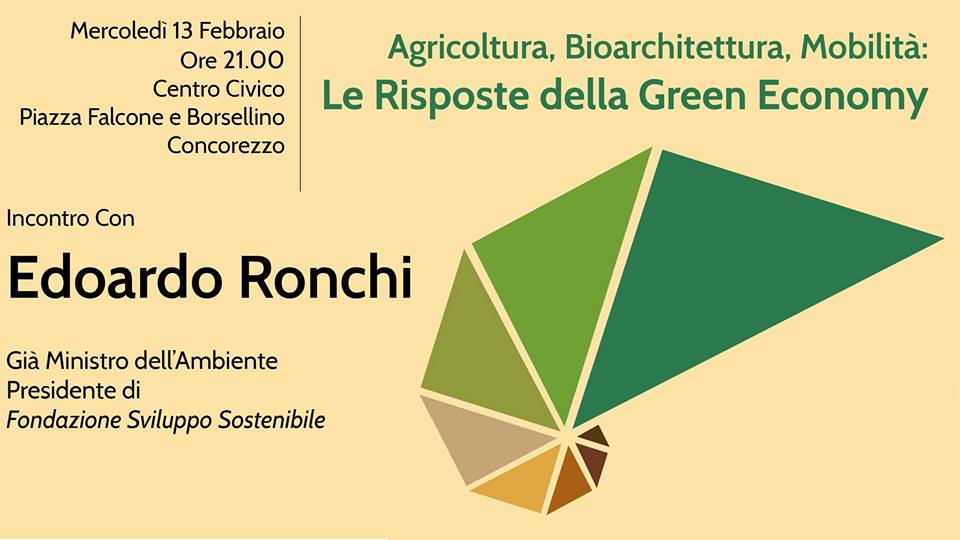 Mercoledì 13 Febbraio
Ore 21.00
Centro Civico
Piazza Falcone e Borsellino
Concorezzo

Agricoltura, Bioarchitettura, Mobilità:
Le Risposte della Green Economy

Incontro Con

Edoardo Ronchi

Già Ministro dell'Ambiente
Presidente di
Fondazione Sviluppo Sostenibile